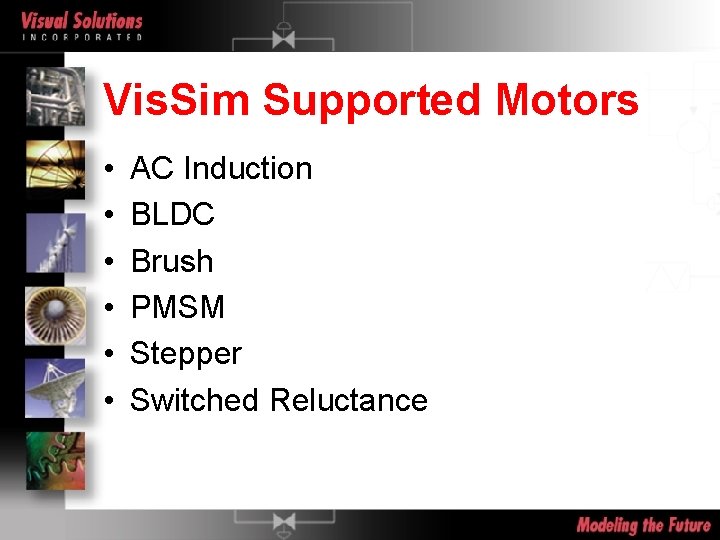 Visual Solutions
INCORPORATED

VisSim Supported Motors

• AC Induction
• BLDC
• Brush
• PMSM
• Stepper
• Switched Reluctance

Modeling the Future